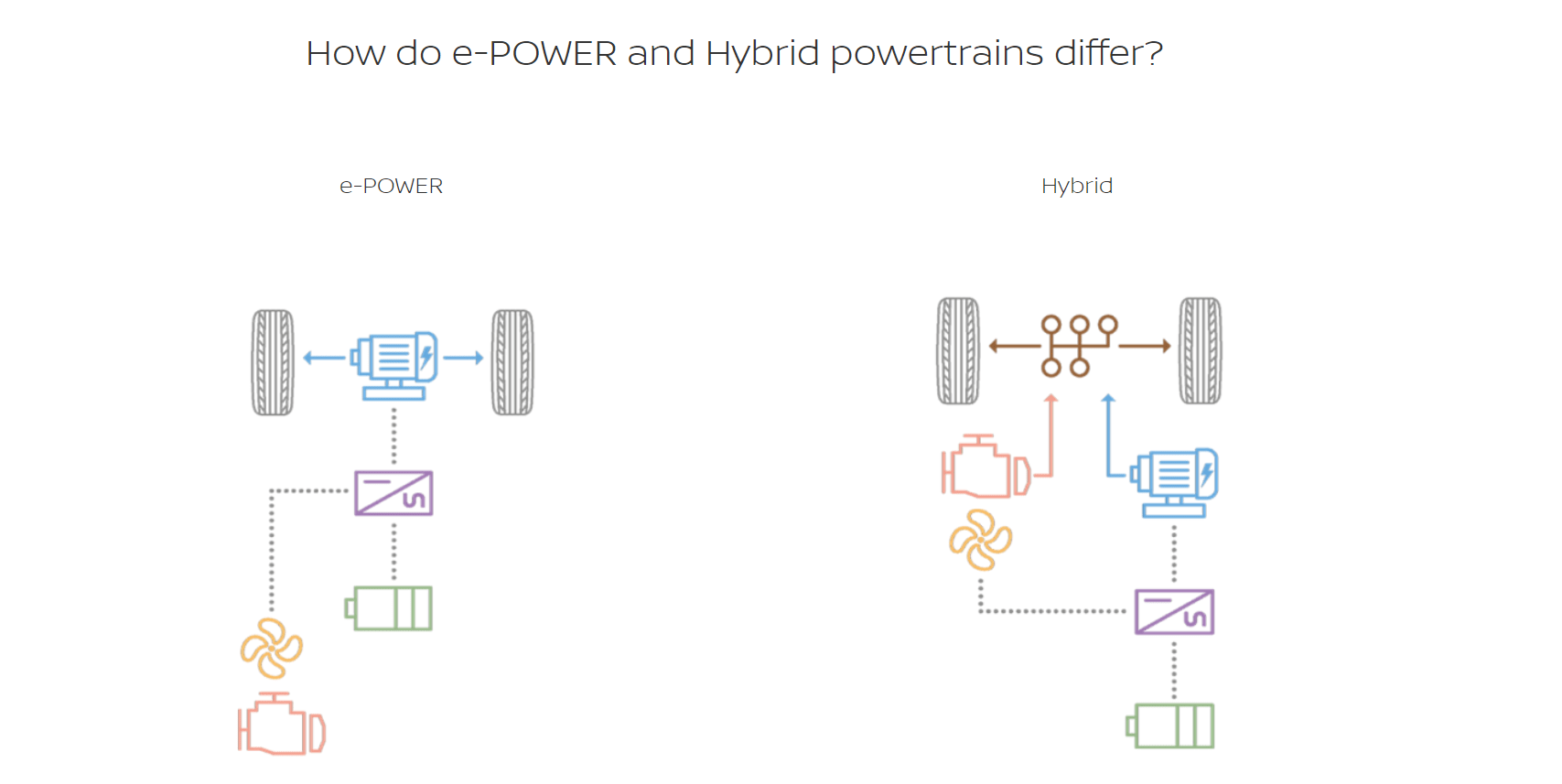 How do e-POWER and Hybrid powertrains differ?

e-POWER

Hybrid